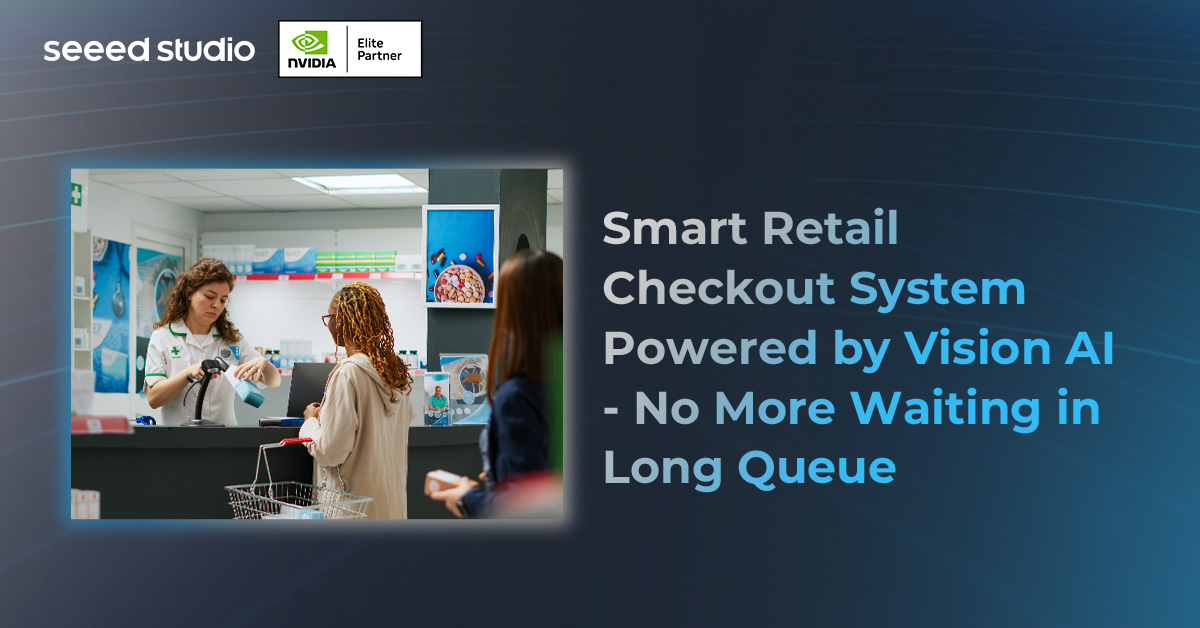 seeed studio

NVIDIA Elite Partner

Smart Retail Checkout System Powered by Vision AI - No More Waiting in Long Queue